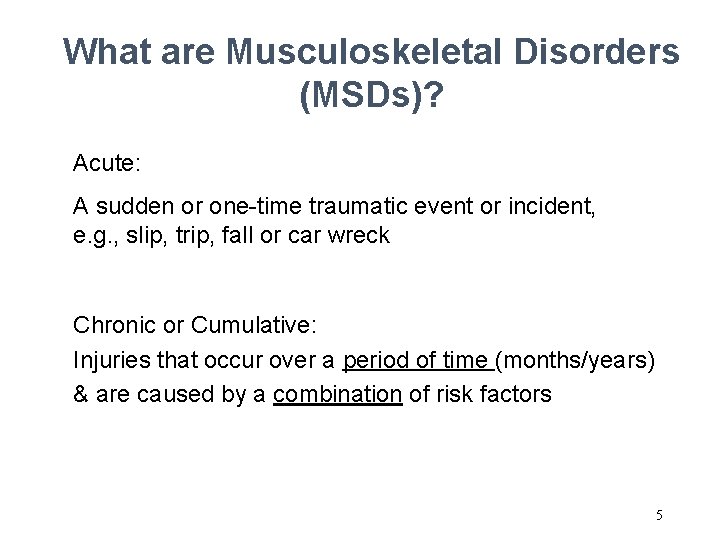 What are Musculoskeletal Disorders (MSDs)?

Acute:

A sudden or one-time traumatic event or incident, e.g., slip, trip, fall or car wreck

Chronic or Cumulative:

Injuries that occur over a period of time (months/years) & are caused by a combination of risk factors

5